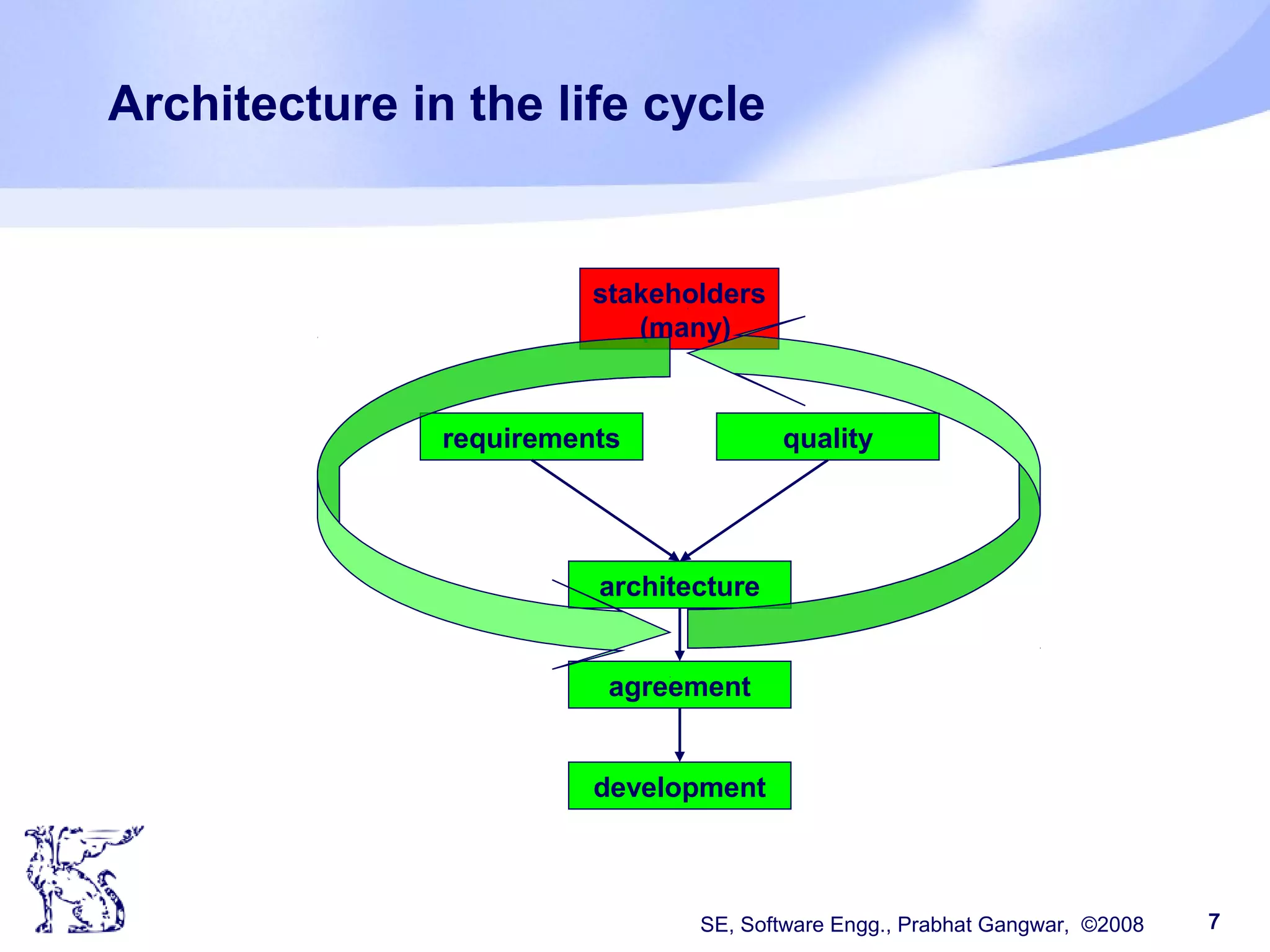 Architecture in the life cycle

stakeholders (many)

requirements

quality

architecture

agreement

development

SE, Software Engg., Prabhat Gangwar, ©2008

7